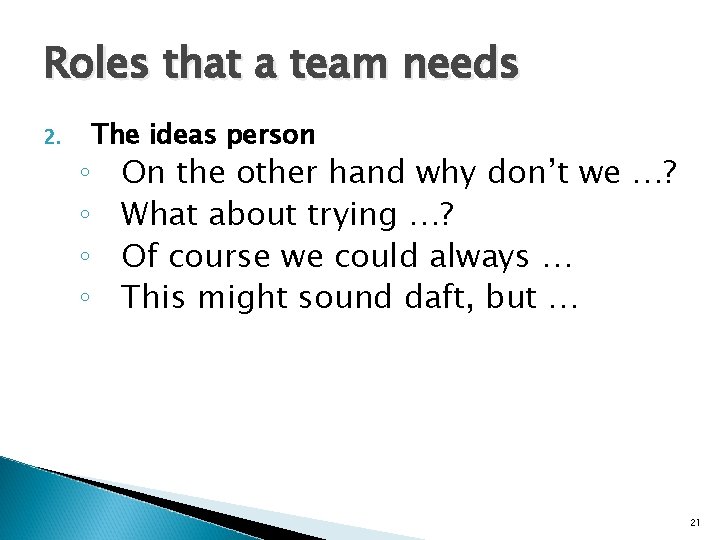 Roles that a team needs

2. The ideas person
◦ On the other hand why don’t we …?
◦ What about trying …?
◦ Of course we could always …
◦ This might sound daft, but …

21